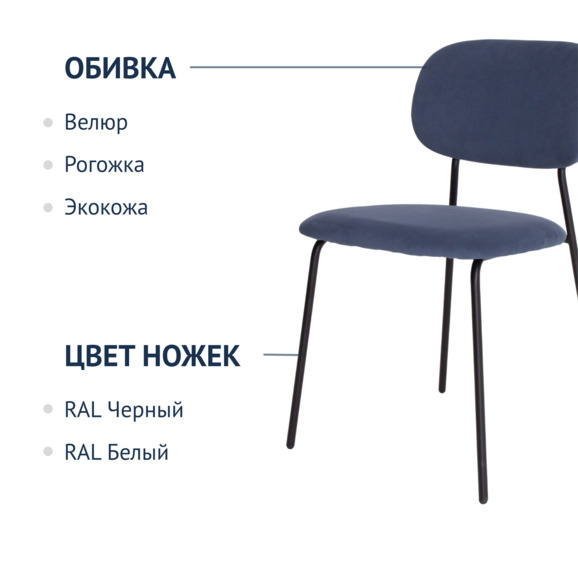 ОБИВКА

Велюр

Рогожка

Экокожа

ЦВЕТ НОЖЕК

RAL Черный

RAL Белый